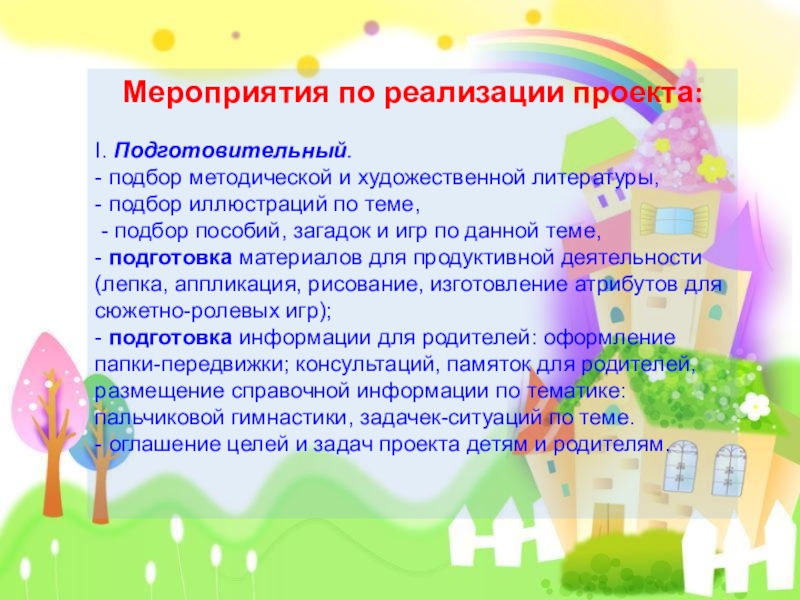 Мероприятия по реализации проекта:

I. Подготовительный.
- подбор методической и художественной литературы,
- подбор иллюстраций по теме,
- подбор пособий, загадок и игр по данной теме,
- подготовка материалов для продуктивной деятельности (лепка, аппликация, рисование, изготовление атрибутов для сюжетно-ролевых игр);
- подготовка информации для родителей: оформление папки-передвижки; консультаций, памяток для родителей, размещение справочной информации по тематике: пальчиковой гимнастики, задачек-ситуаций по теме.
- оглашение целей и задач проекта детям и родителям.